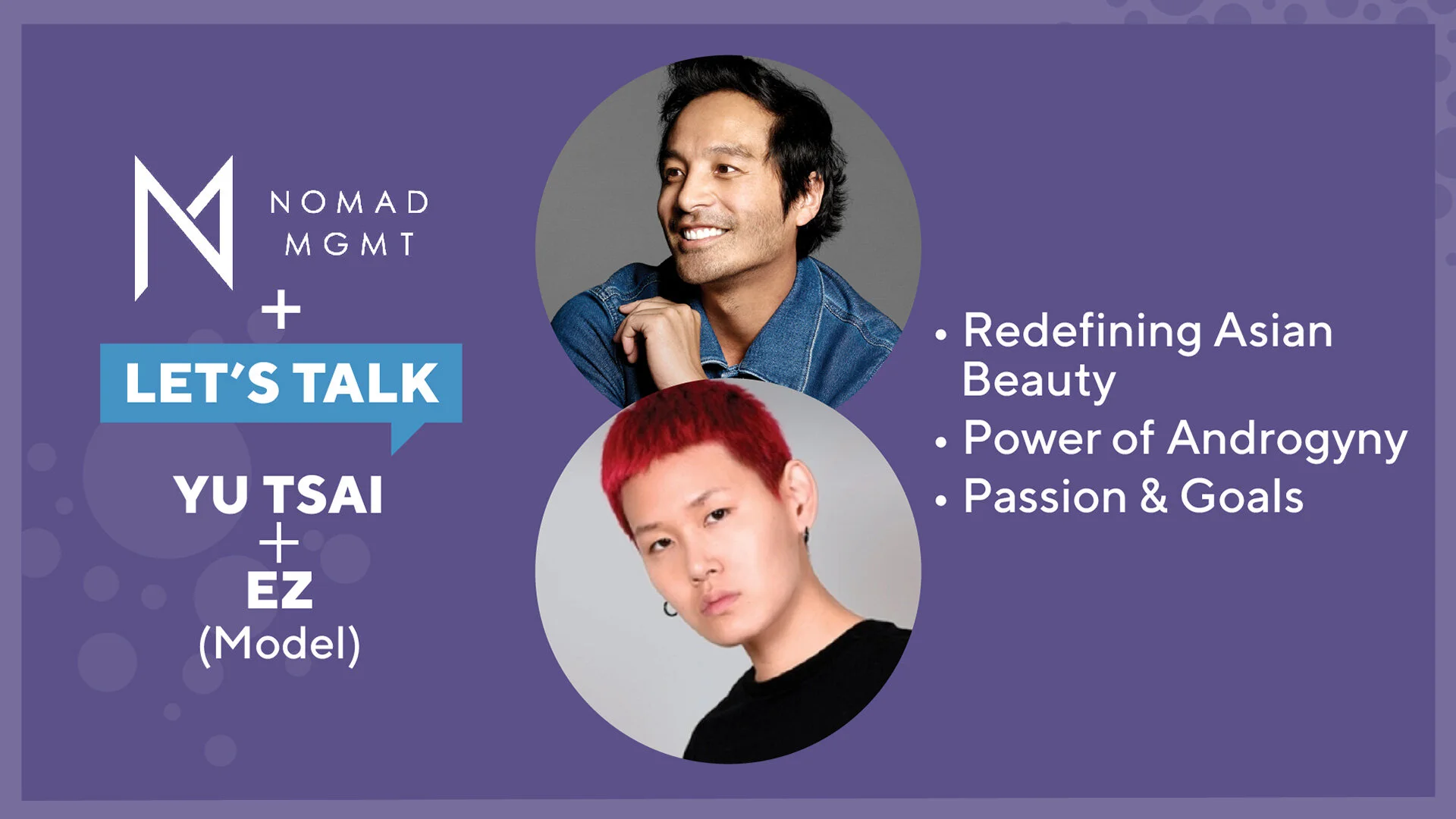 NOMAD MGMT

+

LET'S TALK

YU TSAI
+
EZ
(Model)

• Redefining Asian Beauty
• Power of Androgyny
• Passion & Goals